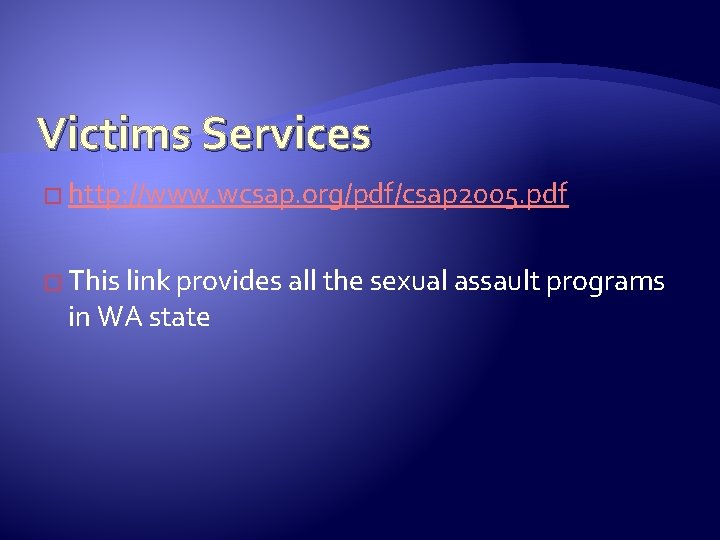 Victims Services

http://www.wcsap.org/pdf/csap2005.pdf

This link provides all the sexual assault programs in WA state